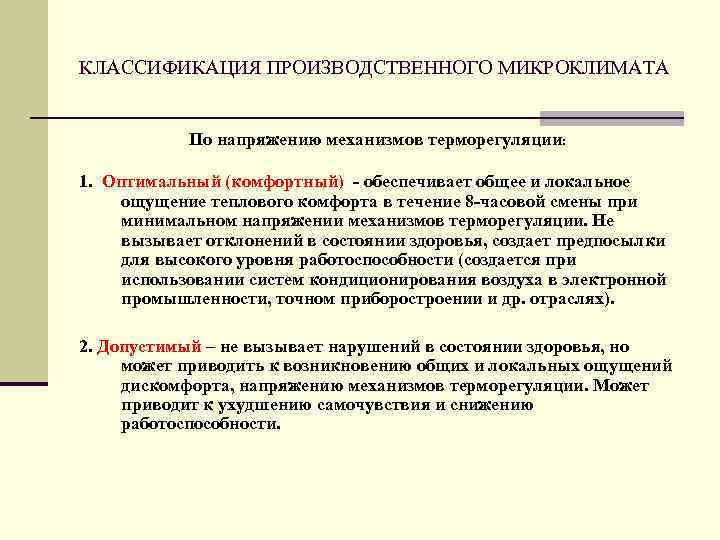 КЛАССИФИКАЦИЯ ПРОИЗВОДСТВЕННОГО МИКРОКЛИМАТА

По напряжению механизмов терморегуляции:

1. Оптимальный (комфортный) - обеспечивает общее и локальное ощущение теплового комфорта в течение 8-часовой смены при минимальном напряжении механизмов терморегуляции. Не вызывает отклонений в состоянии здоровья, создает предпосылки для высокого уровня работоспособности (создается при использовании систем кондиционирования воздуха в электронной промышленности, точном приборостроении и др. отраслях).

2. Допустимый – не вызывает нарушений в состоянии здоровья, но может приводить к возникновению общих и локальных ощущений дискомфорта, напряжению механизмов терморегуляции. Может приводит к ухудшению самочувствия и снижению работоспособности.